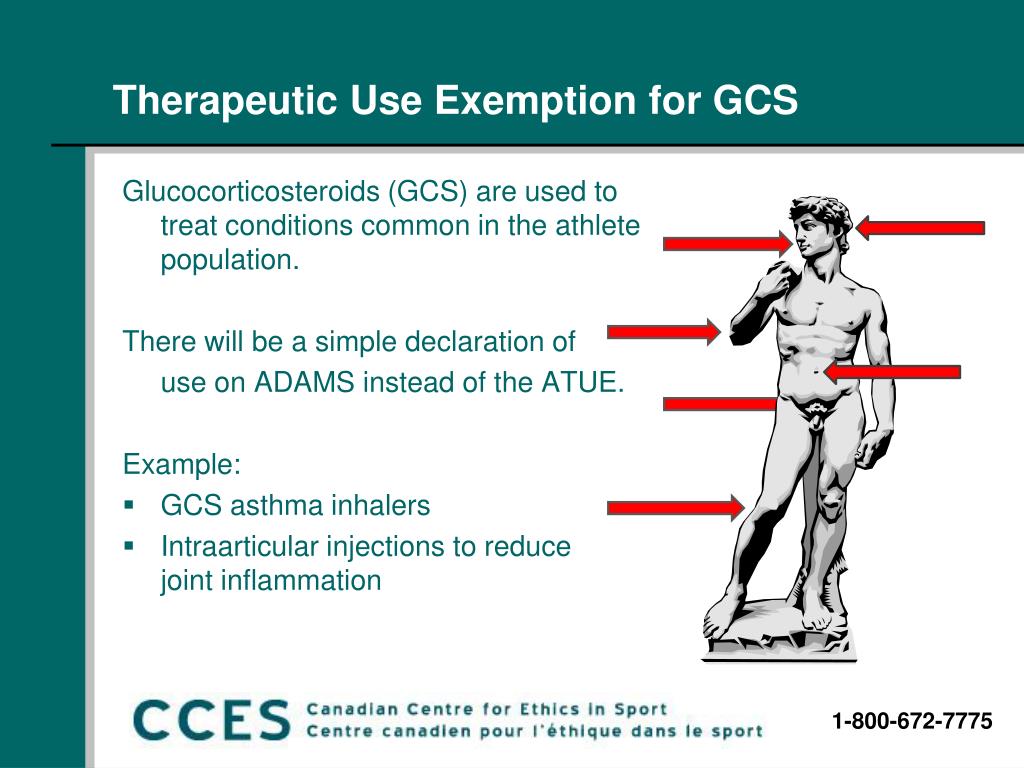 Therapeutic Use Exemption for GCS

Glucocorticosteroids (GCS) are used to treat conditions common in the athlete population.

There will be a simple declaration of use on ADAMS instead of the ATUE.

Example:
▪ GCS asthma inhalers
▪ Intraarticular injections to reduce joint inflammation

CCES Canadian Centre for Ethics in Sport
Centre canadien pour l'éthique dans le sport

1-800-672-7775